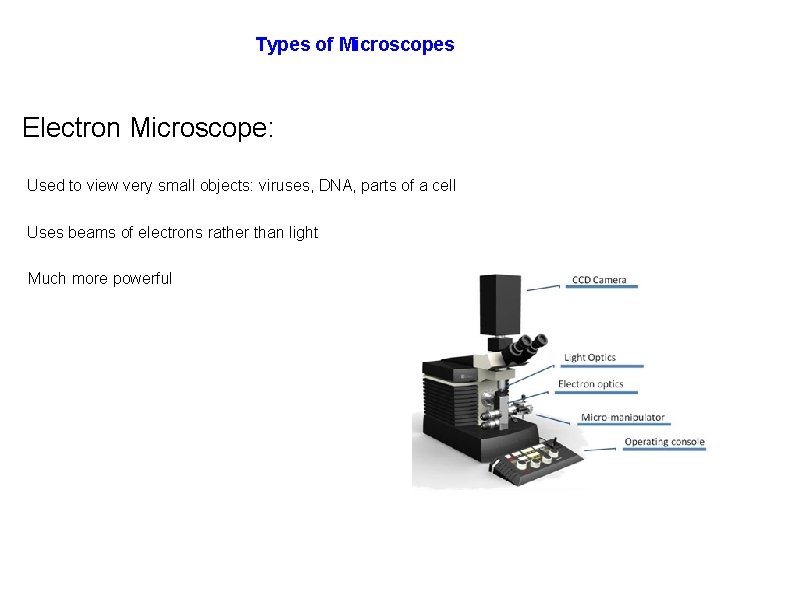 Types of Microscopes

Electron Microscope:

Used to view very small objects: viruses, DNA, parts of a cell

Uses beams of electrons rather than light

Much more powerful

CCD Camera

Light Optics

Electron optics

Micro-manipulator

Operating console